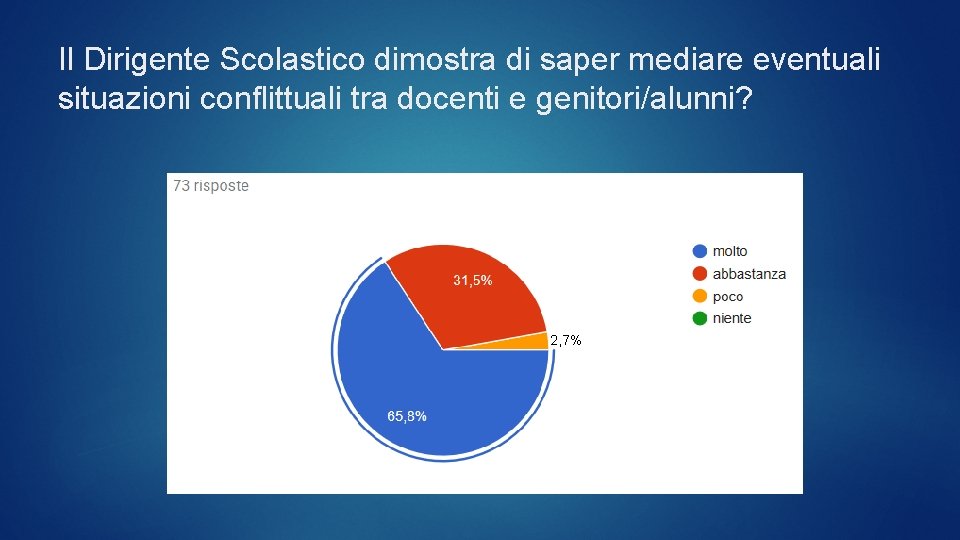 Il Dirigente Scolastico dimostra di saper mediare eventuali situazioni conflittuali tra docenti e genitori/alunni?

73 risposte

31,5%
2,7%
65,8%

molto
abbastanza
poco
niente